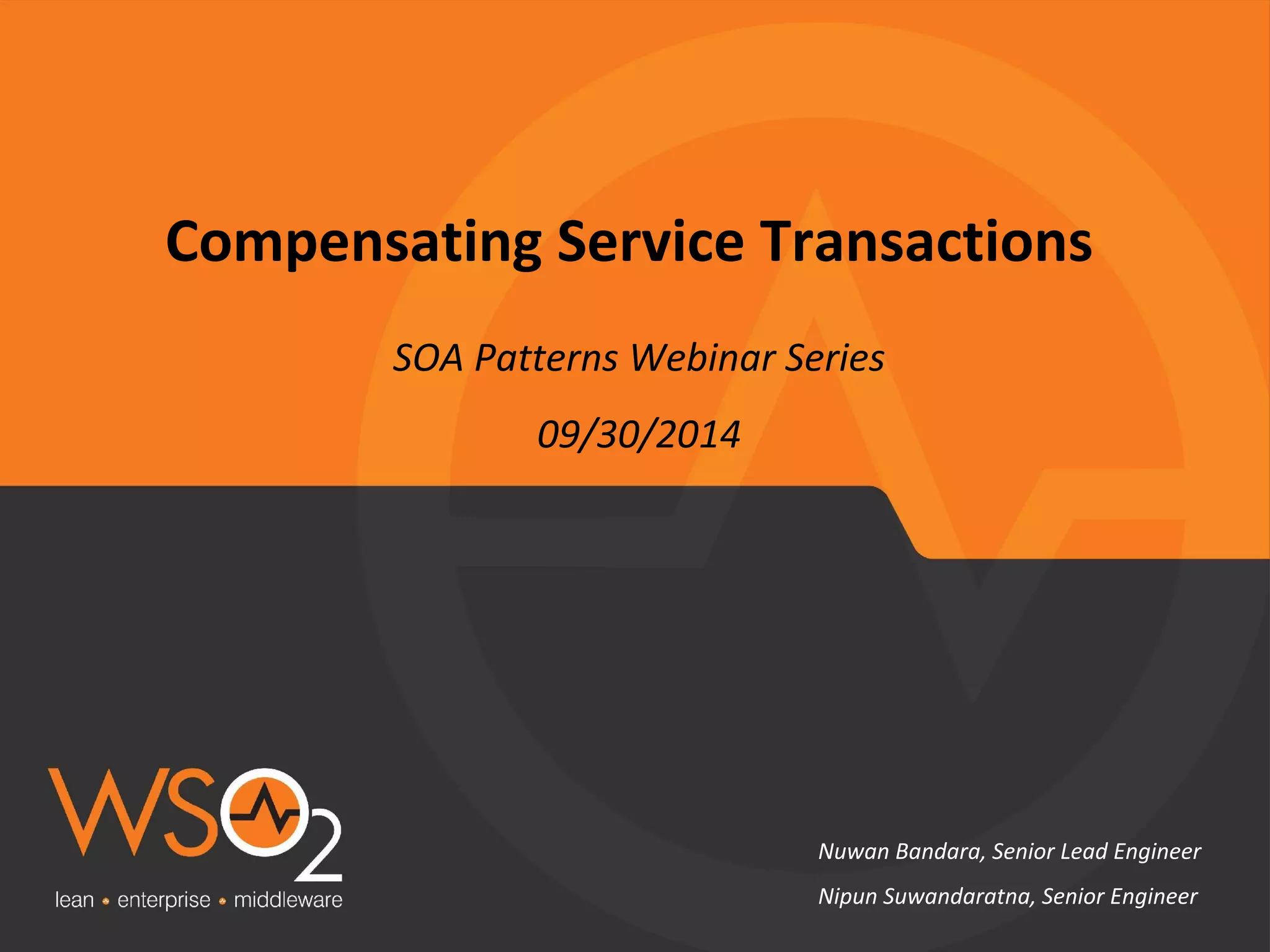 Compensating Service Transactions

SOA Patterns Webinar Series

09/30/2014

WSO2
lean • enterprise • middleware

Nuwan Bandara, Senior Lead Engineer

Nipun Suwandaratna, Senior Engineer